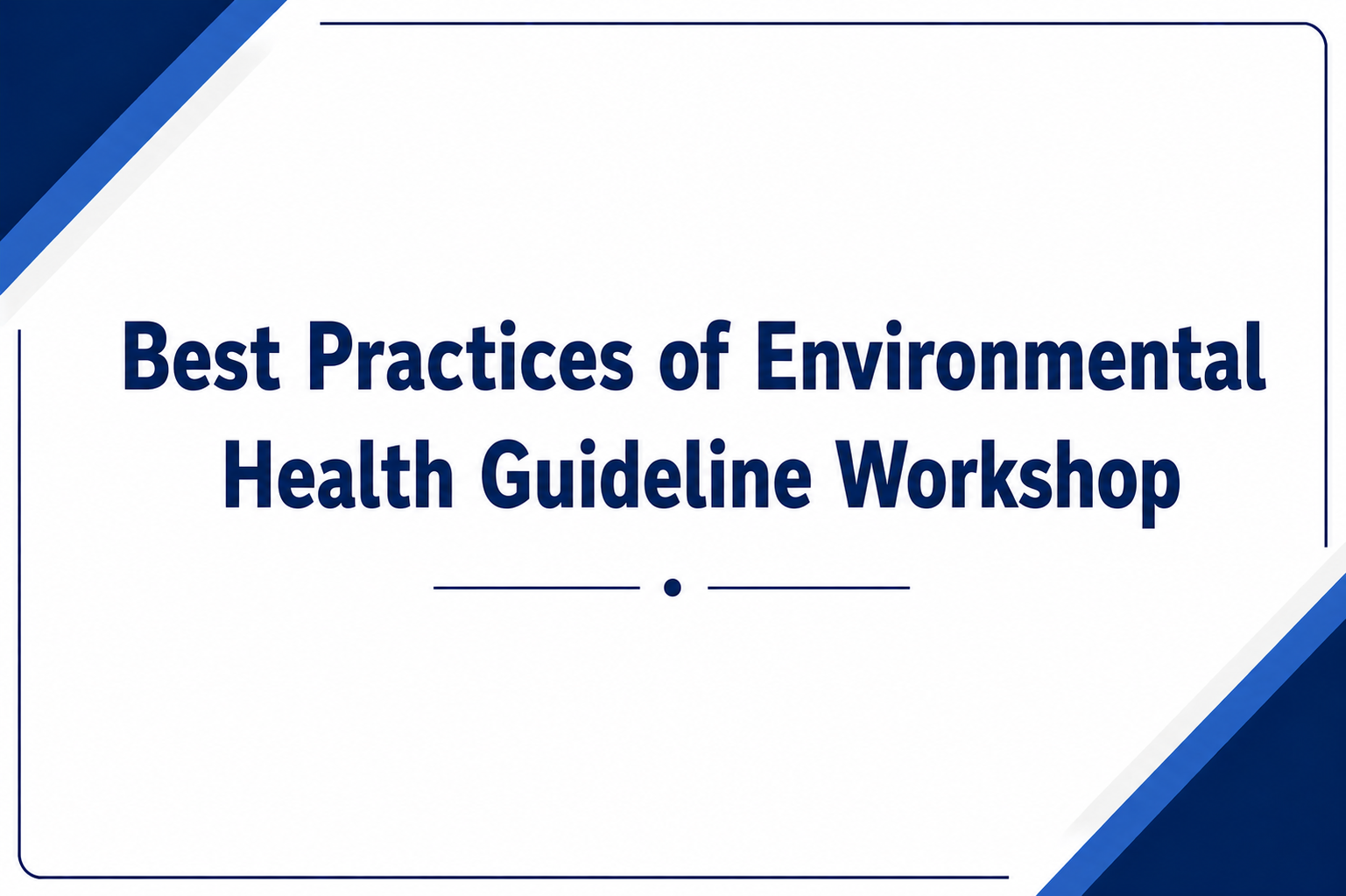 Best Practices of Environmental Health Guideline Workshop